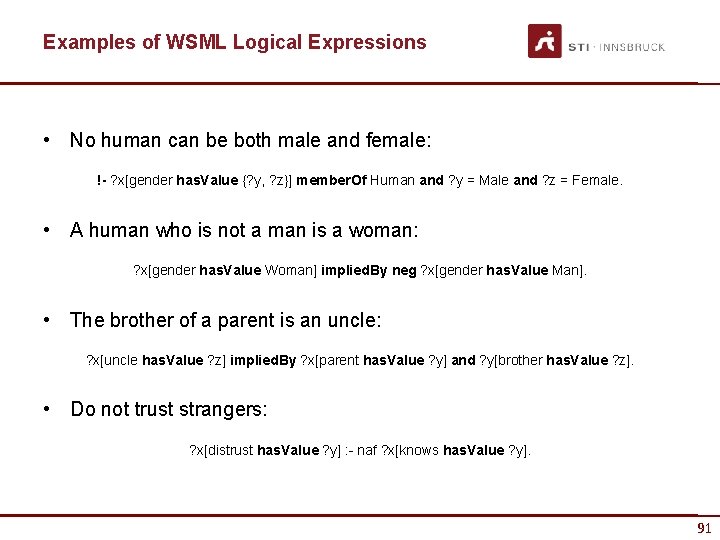 Examples of WSML Logical Expressions

STI · INNSBRUCK

• No human can be both male and female:

!- ?x[gender hasValue {?y, ?z}] memberOf Human and ?y = Male and ?z = Female.

• A human who is not a man is a woman:

?x[gender hasValue Woman] impliedBy neg ?x[gender hasValue Man].

• The brother of a parent is an uncle:

?x[uncle hasValue ?z] impliedBy ?x[parent hasValue ?y] and ?y[brother hasValue ?z].

• Do not trust strangers:

?x[distrust hasValue ?y] :- naf ?x[knows hasValue ?y].

91